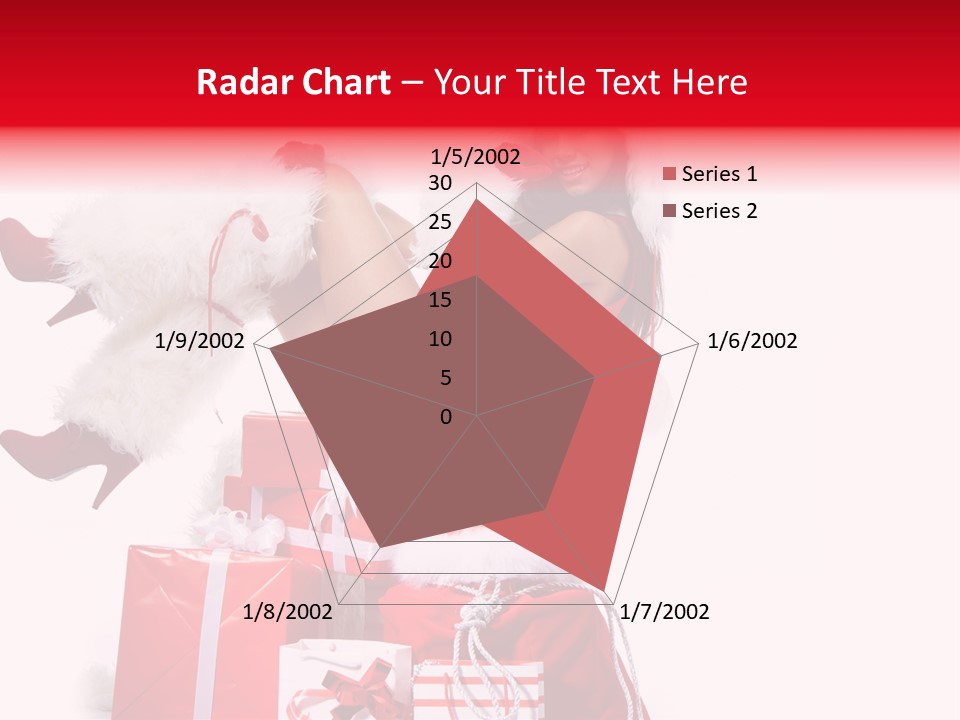 Radar Chart – Your Title Text Here

1/5/2002
30
25
20
15
10
5
0
1/6/2002
1/7/2002
1/8/2002
1/9/2002

Series 1
Series 2